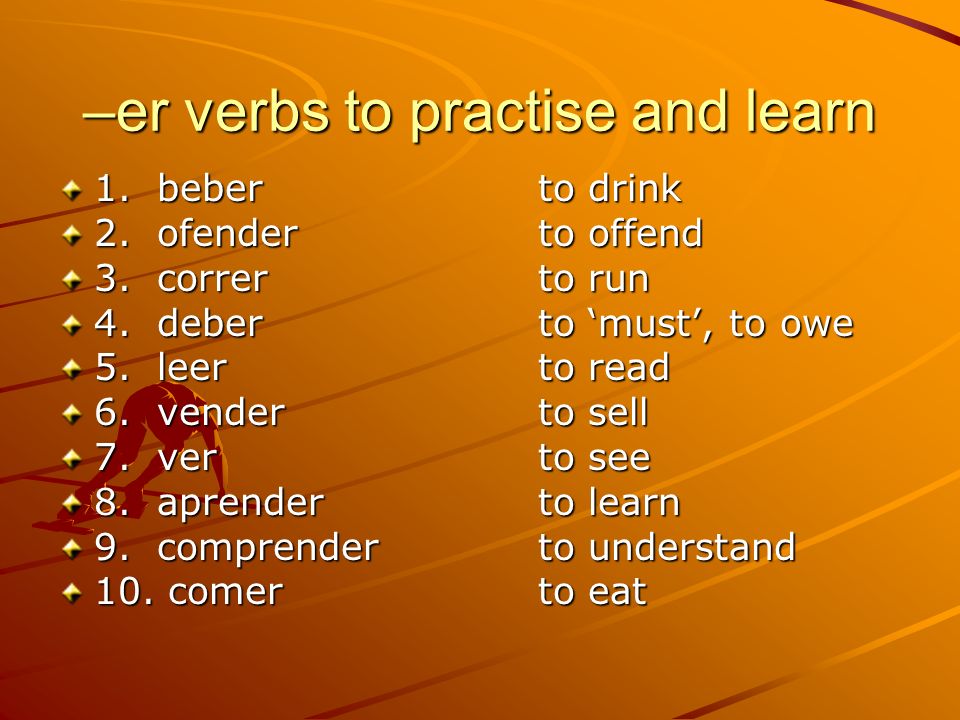 –er verbs to practise and learn

1. beber to drink
2. ofender to offend
3. correr to run
4. deber to ‘must’, to owe
5. leer to read
6. vender to sell
7. ver to see
8. aprender to learn
9. comprender to understand
10. comer to eat